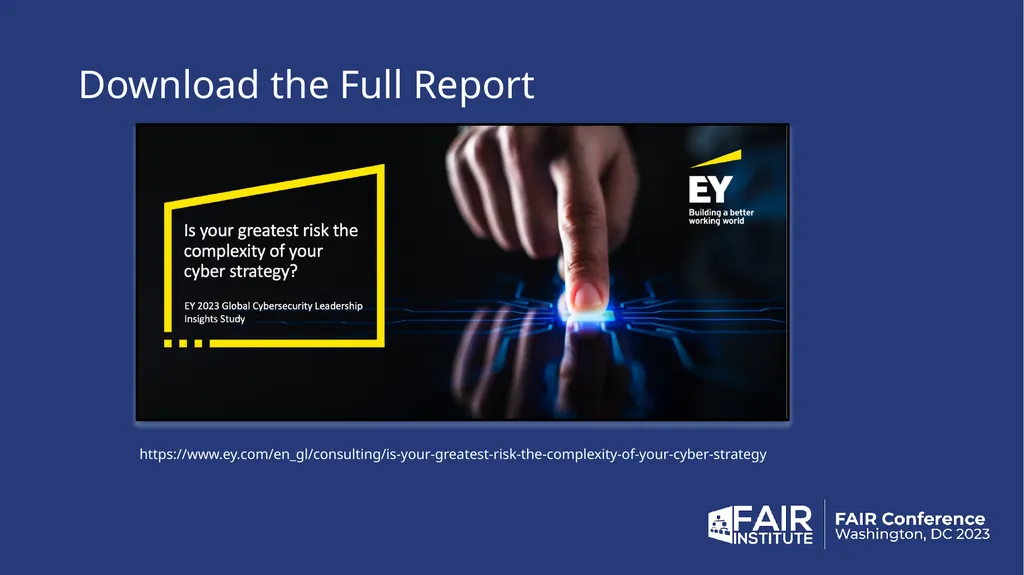 Download the Full Report

Is your greatest risk the complexity of your cyber strategy?

EY 2023 Global Cybersecurity Leadership Insights Study

EY
Building a better working world

https://www.ey.com/en_gl/consulting/is-your-greatest-risk-the-complexity-of-your-cyber-strategy

FAIR INSTITUTE

FAIR Conference
Washington, DC 2023